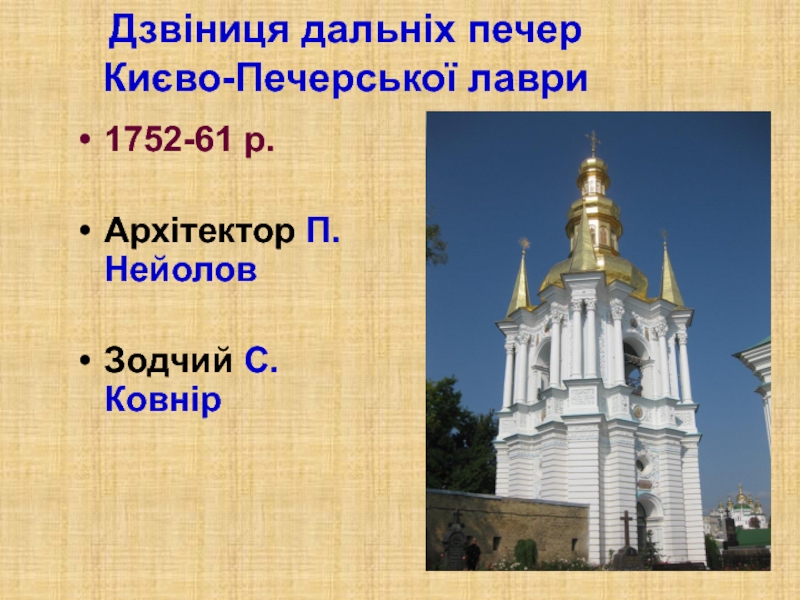 Дзвіниця дальніх печер Києво-Печерської лаври

• 1752-61 р.

• Архітектор П. Нейолов

• Зодчий С. Ковнір